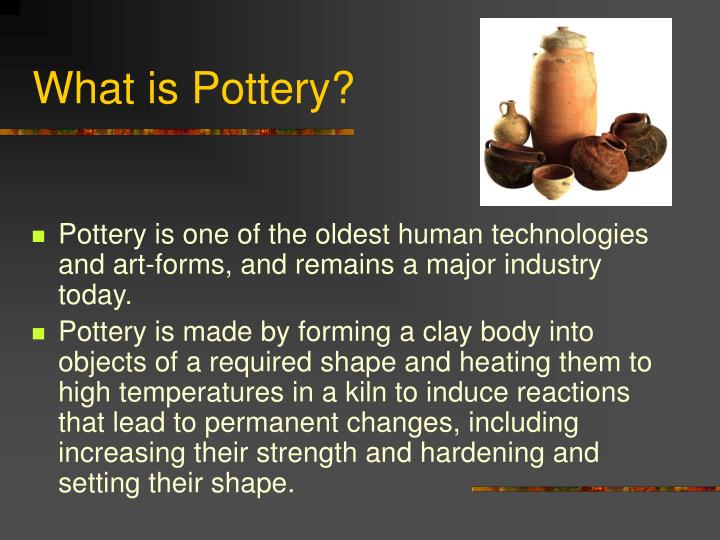 What is Pottery?

- Pottery is one of the oldest human technologies and art-forms, and remains a major industry today.
- Pottery is made by forming a clay body into objects of a required shape and heating them to high temperatures in a kiln to induce reactions that lead to permanent changes, including increasing their strength and hardening and setting their shape.